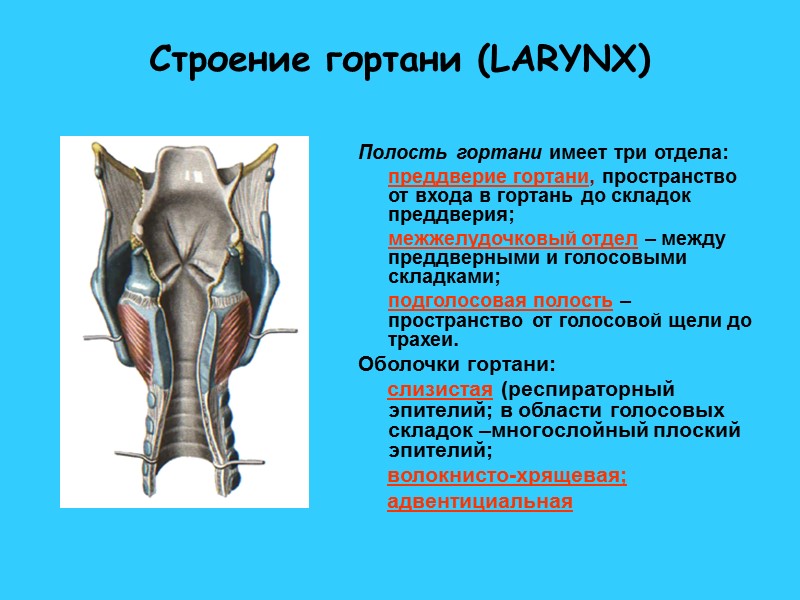 Строение гортани (LARYNX)

Полость гортани имеет три отдела:

преддверие гортани, пространство от входа в гортань до складок преддверия;

межжелудочковый отдел – между преддверными и голосовыми складками;

подголосовая полость – пространство от голосовой щели до трахеи.

Оболочки гортани:

слизистая (респираторный эпителий; в области голосовых складок –многослойный плоский эпителий;

волокнисто-хрящевая;

адвентициальная